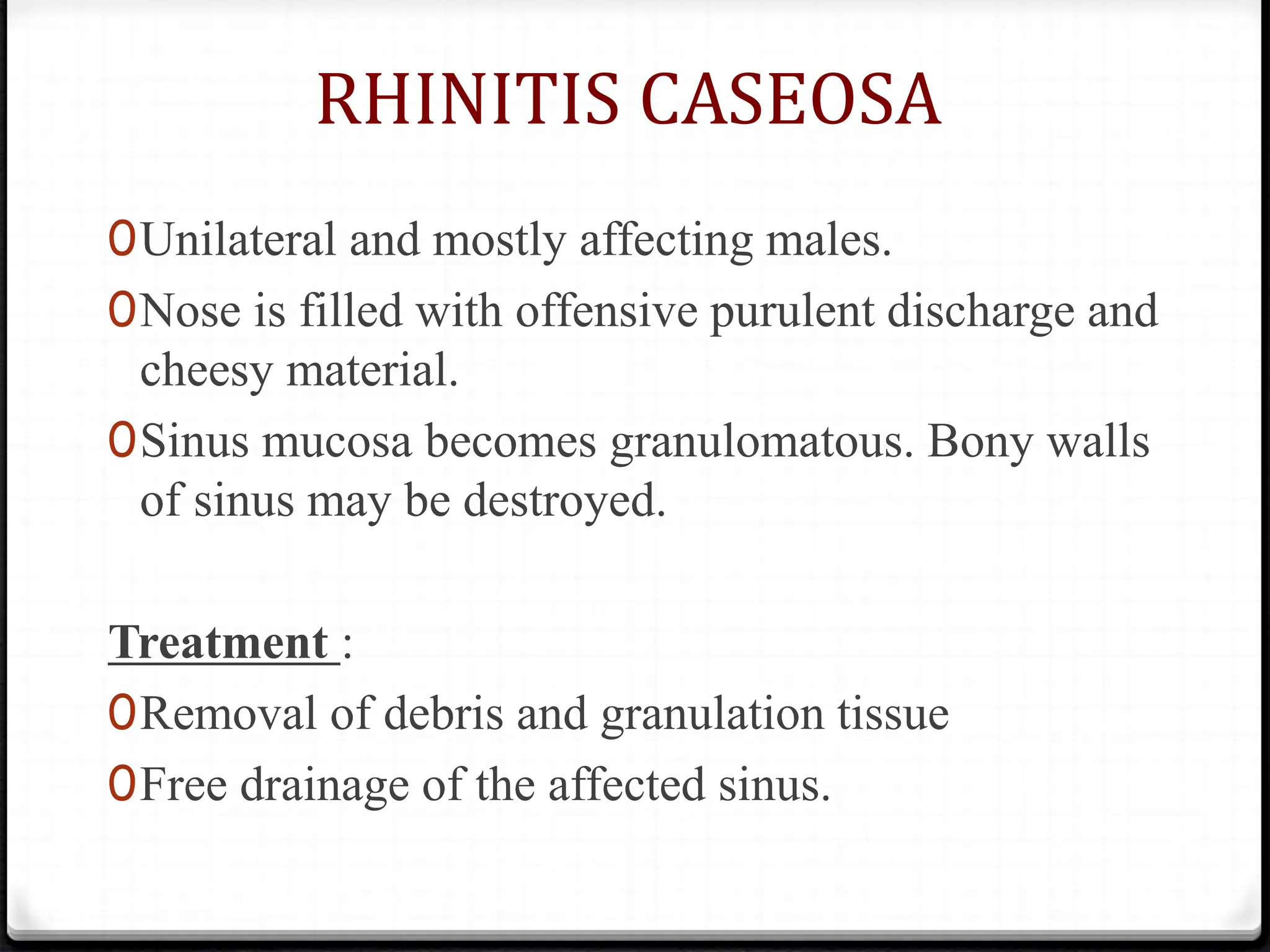 RHINITIS CASEOSA

- Unilateral and mostly affecting males.
- Nose is filled with offensive purulent discharge and cheesy material.
- Sinus mucosa becomes granulomatous. Bony walls of sinus may be destroyed.

Treatment :

- Removal of debris and granulation tissue
- Free drainage of the affected sinus.